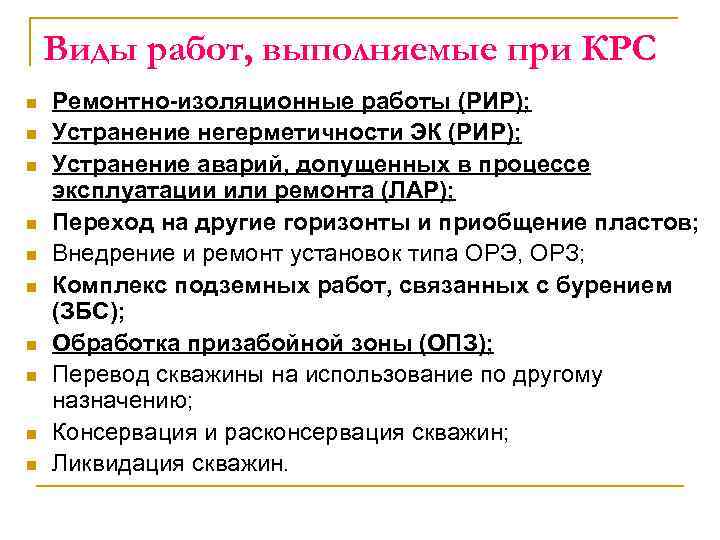 Виды работ, выполняемые при КРС

- Ремонтно-изоляционные работы (РИР);
- Устранение негерметичности ЭК (РИР);
- Устранение аварий, допущенных в процессе эксплуатации или ремонта (ЛАР);
- Переход на другие горизонты и приобщение пластов;
- Внедрение и ремонт установок типа ОРЭ, ОРЗ;
- Комплекс подземных работ, связанных с бурением (ЗБС);
- Обработка призабойной зоны (ОПЗ);
- Перевод скважины на использование по другому назначению;
- Консервация и расконсервация скважин;
- Ликвидация скважин.